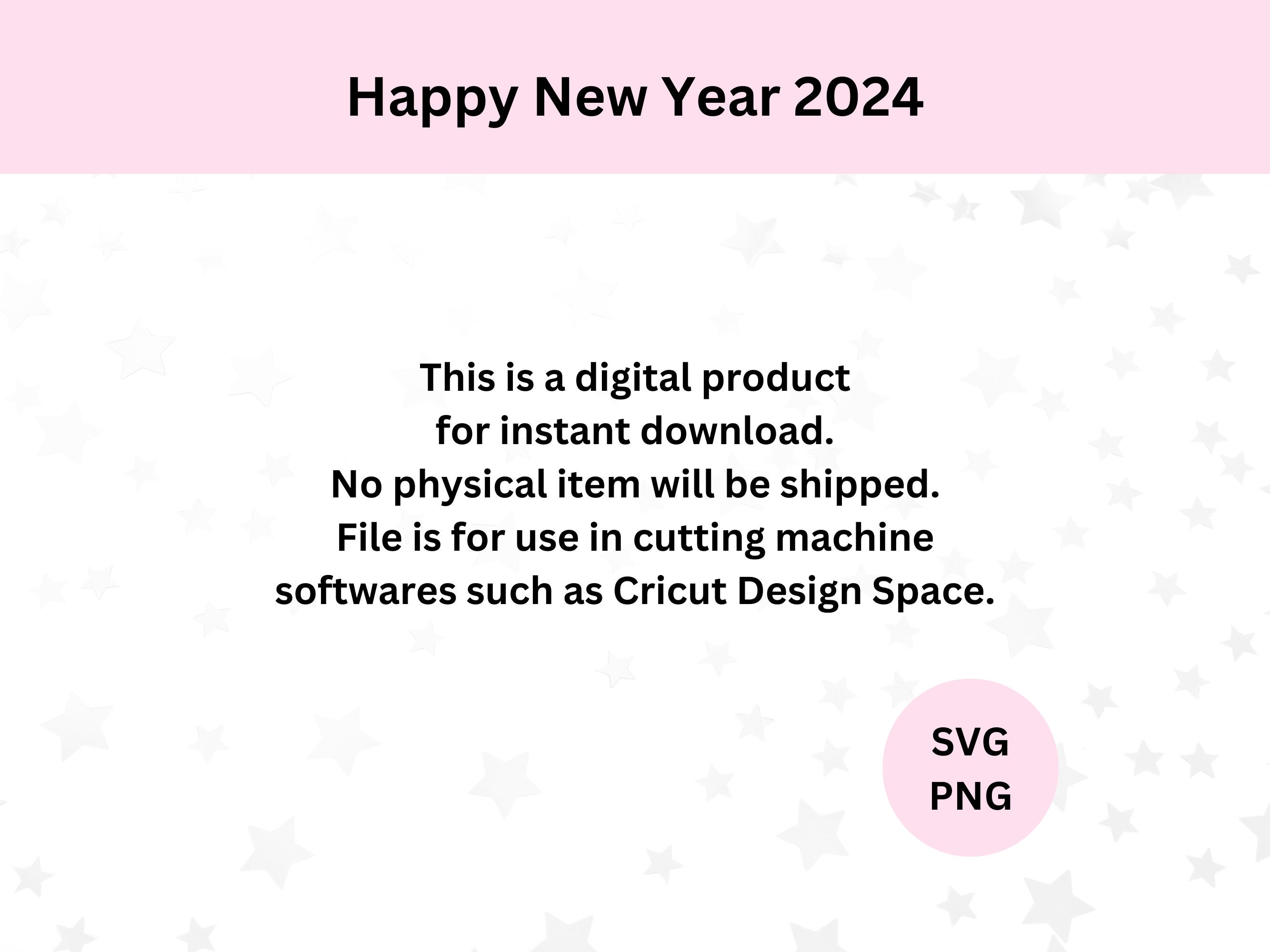 Happy New Year 2024

This is a digital product for instant download. No physical item will be shipped. File is for use in cutting machine softwares such as Cricut Design Space.

SVG
PNG